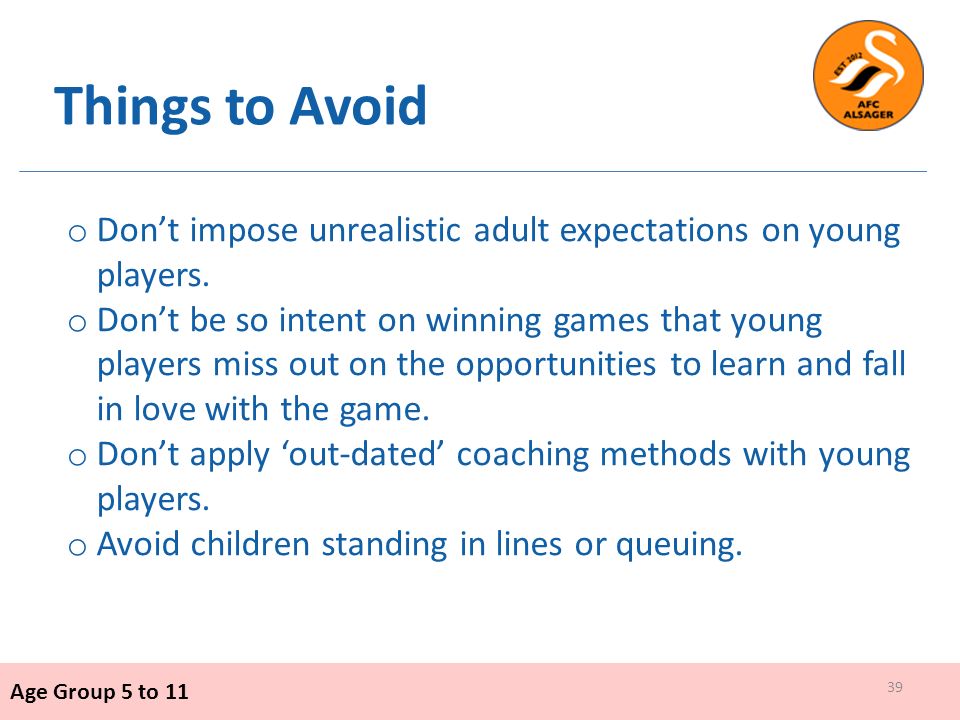 Things to Avoid

EST 2012
AFC
ALSAGER

o Don’t impose unrealistic adult expectations on young players.
o Don’t be so intent on winning games that young players miss out on the opportunities to learn and fall in love with the game.
o Don’t apply ‘out-dated’ coaching methods with young players.
o Avoid children standing in lines or queuing.

Age Group 5 to 11

39